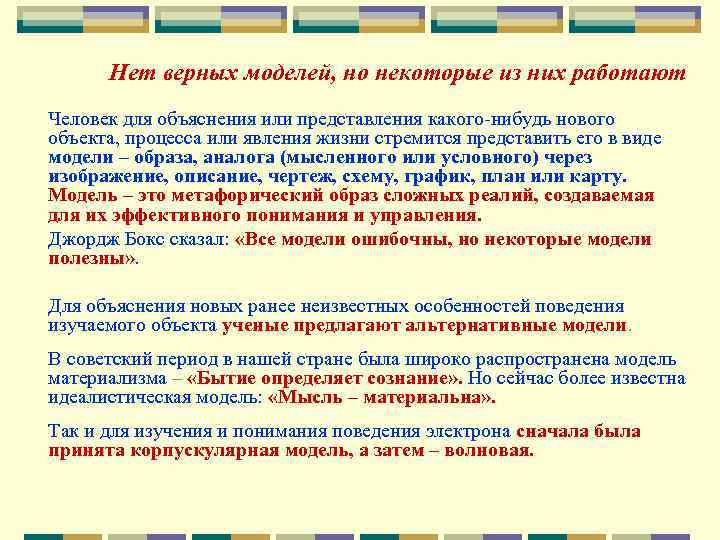 Нет верных моделей, но некоторые из них работают

Человек для объяснения или представления какого-нибудь нового объекта, процесса или явления жизни стремится представить его в виде модели – образа, аналога (мысленного или условного) через изображение, описание, чертеж, схему, график, план или карту. Модель – это метафорический образ сложных реалий, создаваемая для их эффективного понимания и управления.

Джордж Бокс сказал: «Все модели ошибочны, но некоторые модели полезны».

Для объяснения новых ранее неизвестных особенностей поведения изучаемого объекта ученые предлагают альтернативные модели.

В советский период в нашей стране была широко распространена модель материализма – «Бытие определяет сознание». Но сейчас более известна идеалистическая модель: «Мысль – материальна».

Так и для изучения и понимания поведения электрона сначала была принята корпускулярная модель, а затем – волновая.